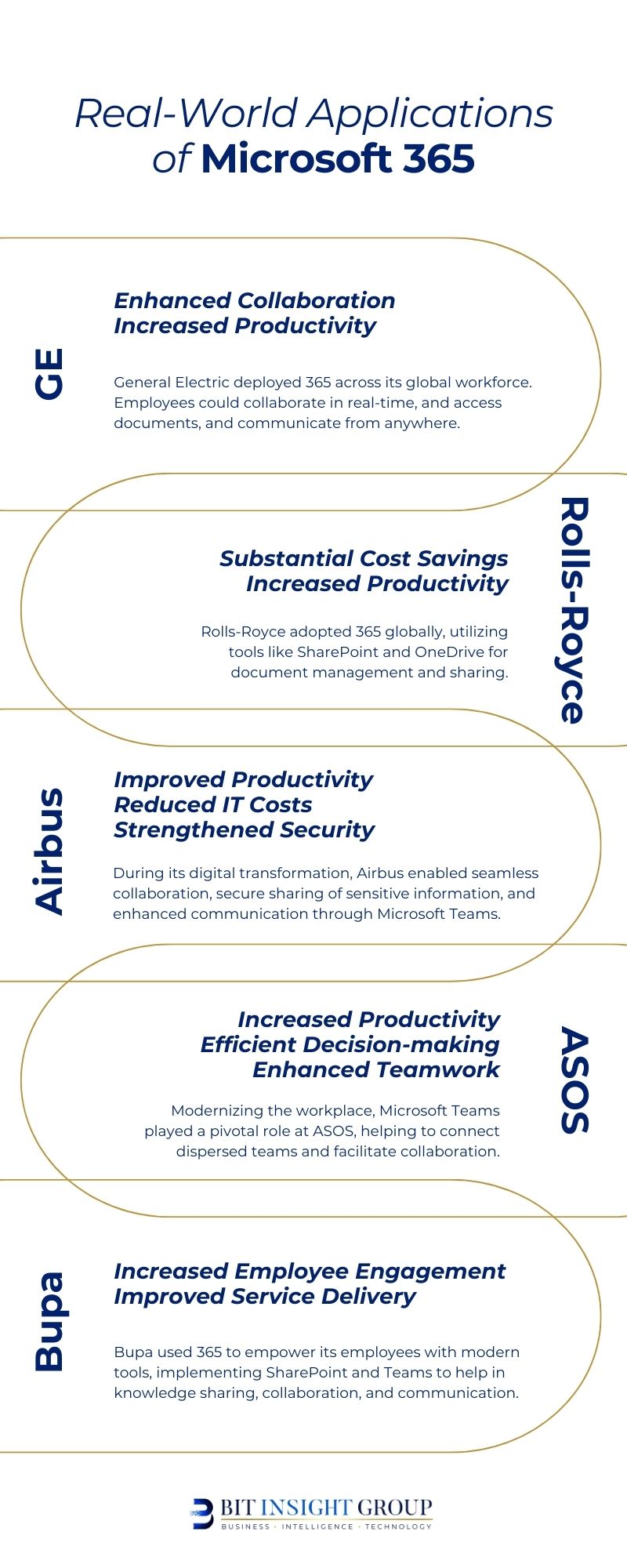 Real-World Applications of Microsoft 365

GE

Enhanced Collaboration
Increased Productivity

General Electric deployed 365 across its global workforce. Employees could collaborate in real-time, and access documents, and communicate from anywhere.

Rolls-Royce

Substantial Cost Savings
Increased Productivity

Rolls-Royce adopted 365 globally, utilizing tools like SharePoint and OneDrive for document management and sharing.

Airbus

Improved Productivity
Reduced IT Costs
Strengthened Security

During its digital transformation, Airbus enabled seamless collaboration, secure sharing of sensitive information, and enhanced communication through Microsoft Teams.

ASOS

Increased Productivity
Efficient Decision-making
Enhanced Teamwork

Modernizing the workplace, Microsoft Teams played a pivotal role at ASOS, helping to connect dispersed teams and facilitate collaboration.

Bupa

Increased Employee Engagement
Improved Service Delivery

Bupa used 365 to empower its employees with modern tools, implementing SharePoint and Teams to help in knowledge sharing, collaboration, and communication.

BIT INSIGHT GROUP
BUSINESS · INTELLIGENCE · TECHNOLOGY